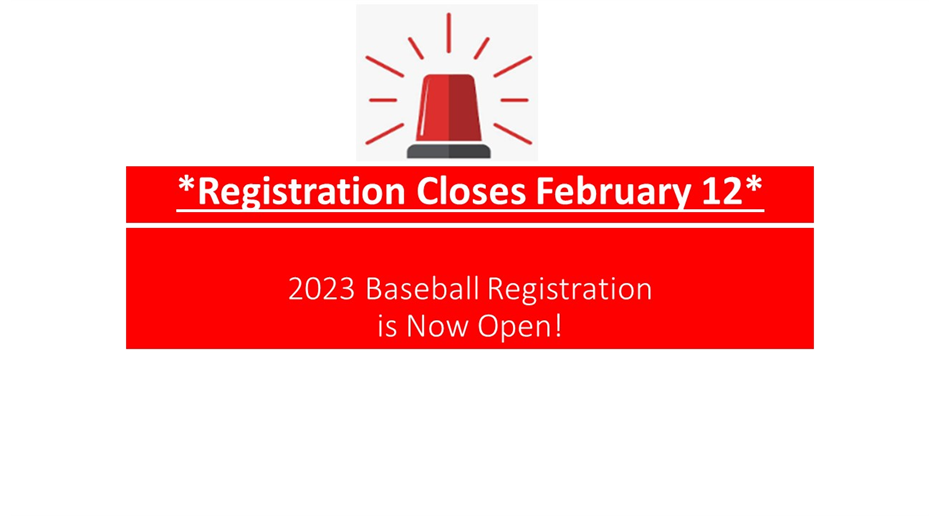 *Registration Closes February 12*

2023 Baseball Registration is Now Open!